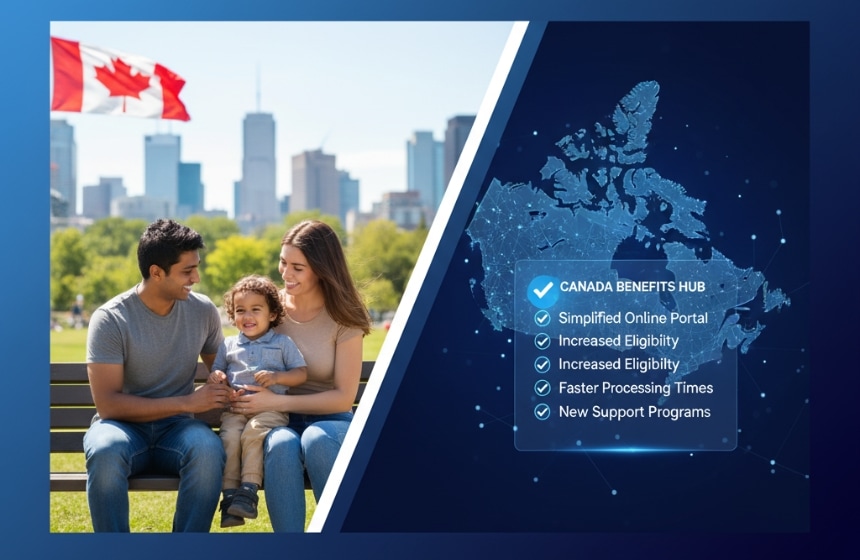 CANADA BENEFITS HUB
Simplified Online Portal
Increased Eligibility
Increased Eligibilty
Faster Processing Times
New Support Programs